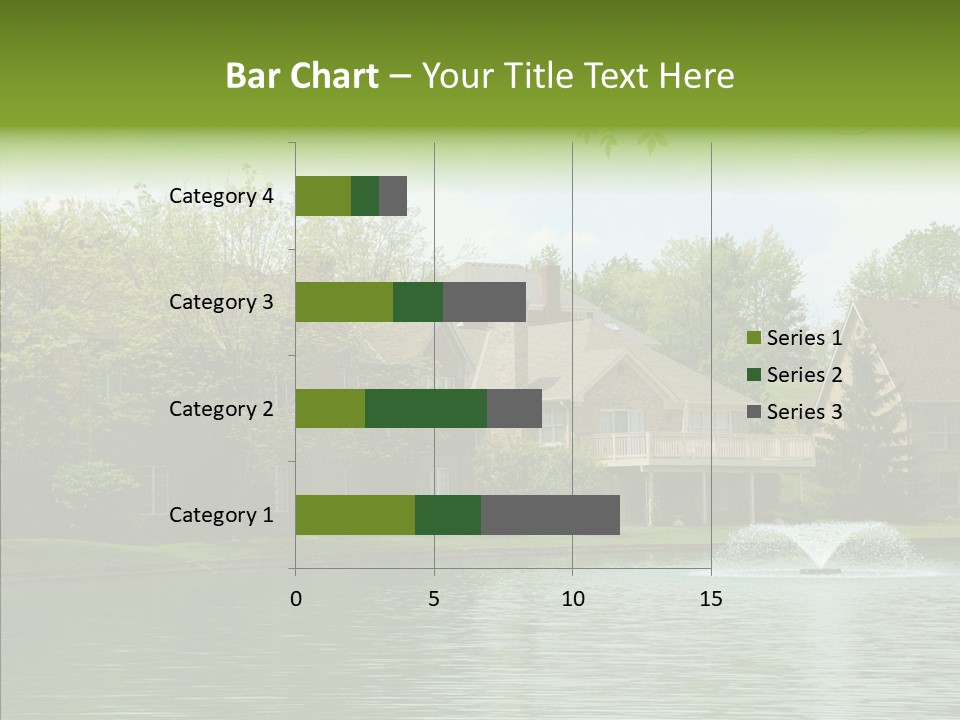 Bar Chart – Your Title Text Here

Category 4
Category 3
Category 2
Category 1

0
5
10
15

Series 1
Series 2
Series 3